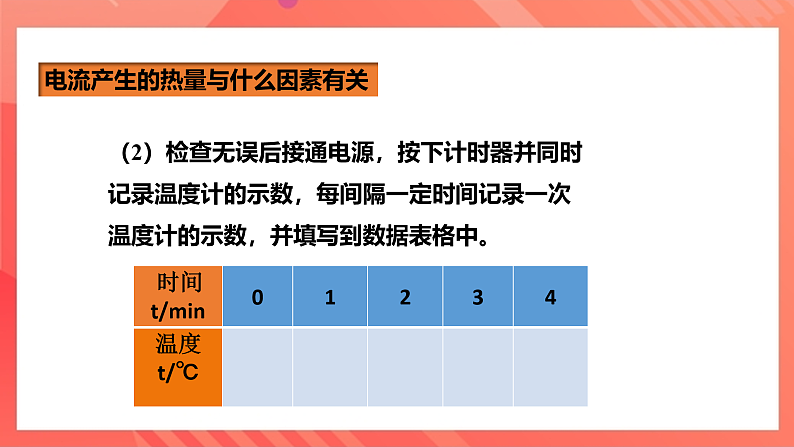 电流产生的热量与什么因素有关

（2）检查无误后接通电源，按下计时器并同时记录温度计的示数，每间隔一定时间记录一次温度计的示数，并填写到数据表格中。

| 时间 t/min | 0 | 1 | 2 | 3 | 4 |
|---|---|---|---|---|---|
| 温度 t/℃ | | | | | |